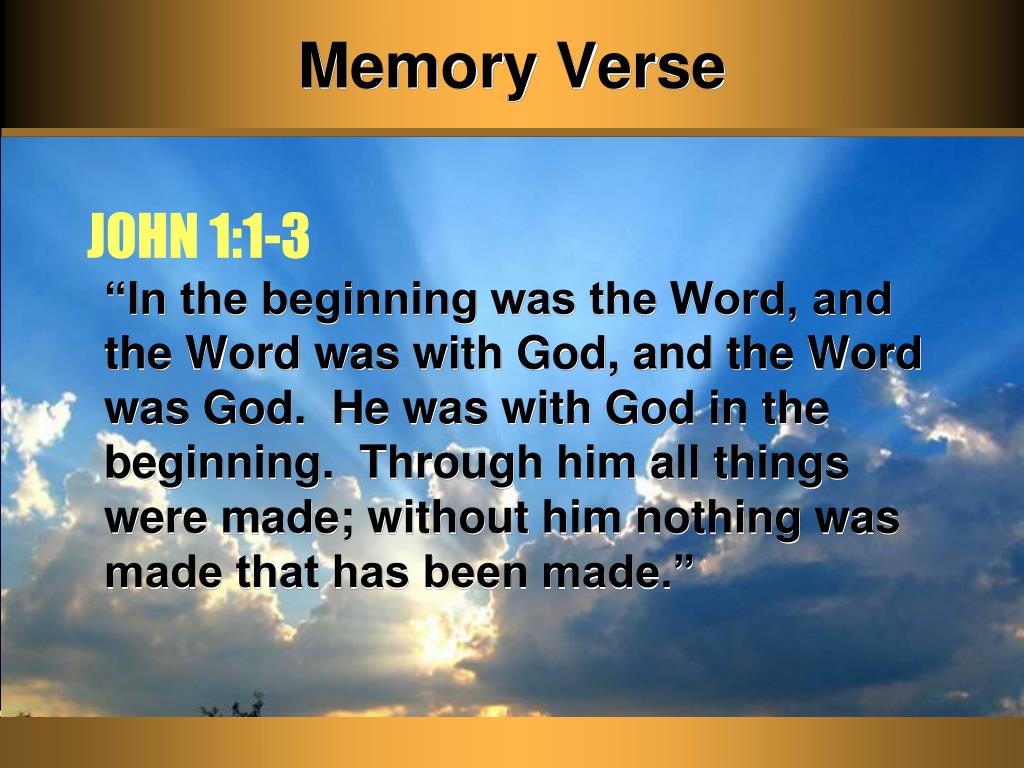 Memory Verse

JOHN 1:1-3

“In the beginning was the Word, and the Word was with God, and the Word was God. He was with God in the beginning. Through him all things were made; without him nothing was made that has been made.”